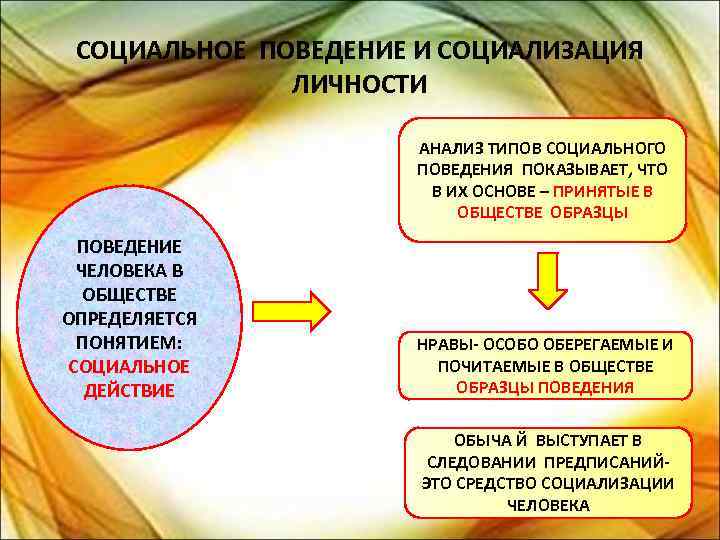 СОЦИАЛЬНОЕ ПОВЕДЕНИЕ И СОЦИАЛИЗАЦИЯ ЛИЧНОСТИ

ПОВЕДЕНИЕ ЧЕЛОВЕКА В ОБЩЕСТВЕ ОПРЕДЕЛЯЕТСЯ ПОНЯТИЕМ: СОЦИАЛЬНОЕ ДЕЙСТВИЕ

АНАЛИЗ ТИПОВ СОЦИАЛЬНОГО ПОВЕДЕНИЯ ПОКАЗЫВАЕТ, ЧТО В ИХ ОСНОВЕ – ПРИНЯТЫЕ В ОБЩЕСТВЕ ОБРАЗЦЫ

НРАВЫ- ОСОБО ОБЕРЕГАЕМЫЕ И ПОЧИТАЕМЫЕ В ОБЩЕСТВЕ ОБРАЗЦЫ ПОВЕДЕНИЯ

ОБЫЧА Й ВЫСТУПАЕТ В СЛЕДОВАНИИ ПРЕДПИСАНИЙ- ЭТО СРЕДСТВО СОЦИАЛИЗАЦИИ ЧЕЛОВЕКА